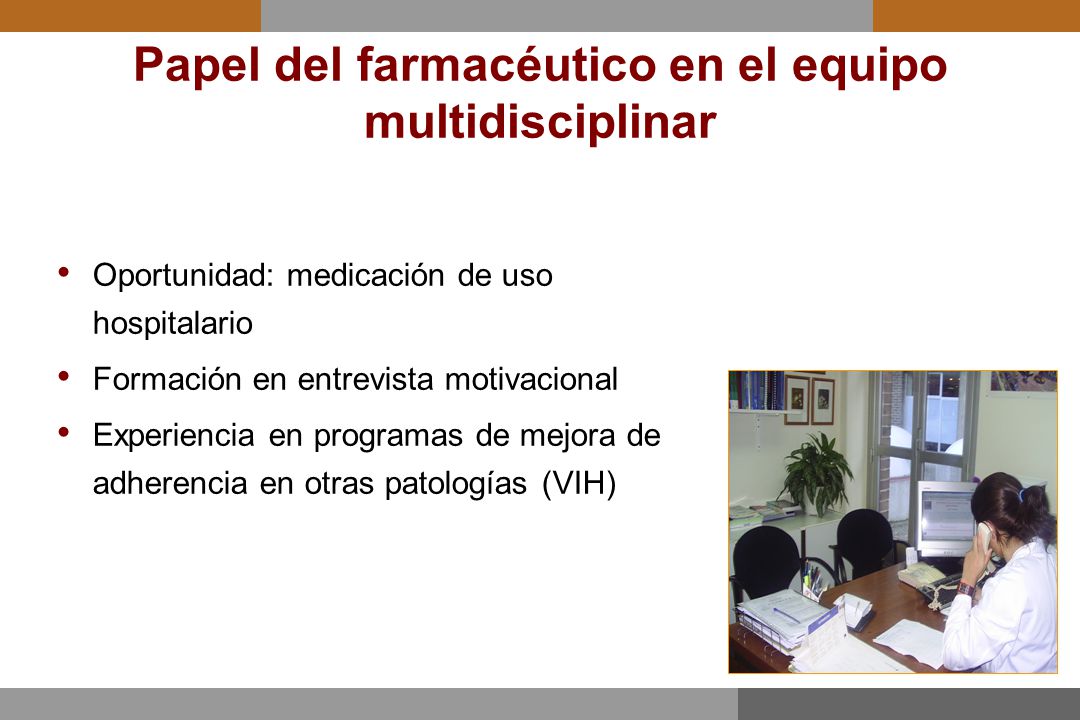 Papel del farmacéutico en el equipo multidisciplinar

• Oportunidad: medicación de uso hospitalario
• Formación en entrevista motivacional
• Experiencia en programas de mejora de adherencia en otras patologías (VIH)